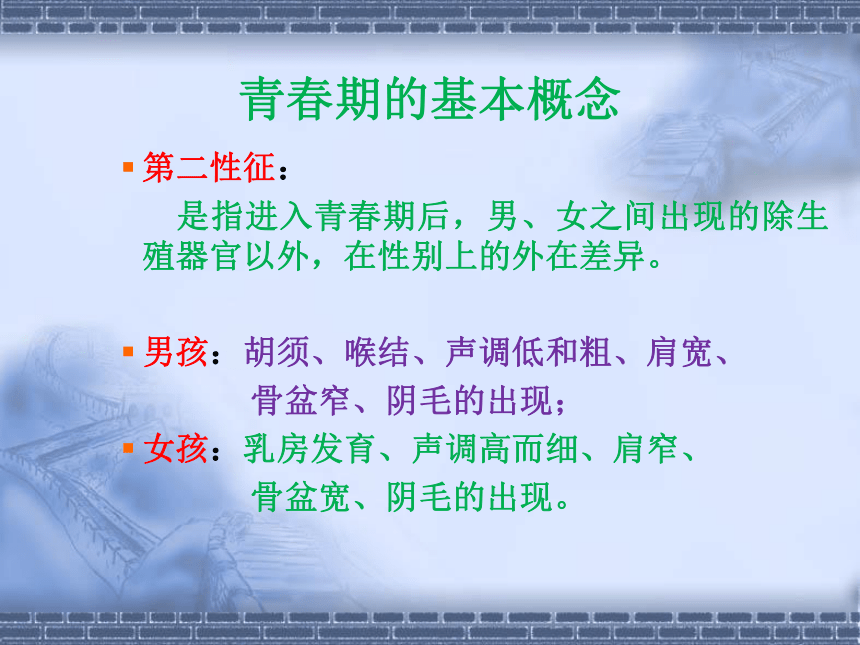 青春期的基本概念

第二性征：

是指进入青春期后，男、女之间出现的除生殖器官以外，在性别上的外在差异。

男孩：胡须、喉结、声调低和粗、肩宽、骨盆窄、阴毛的出现；

女孩：乳房发育、声调高而细、肩窄、骨盆宽、阴毛的出现。